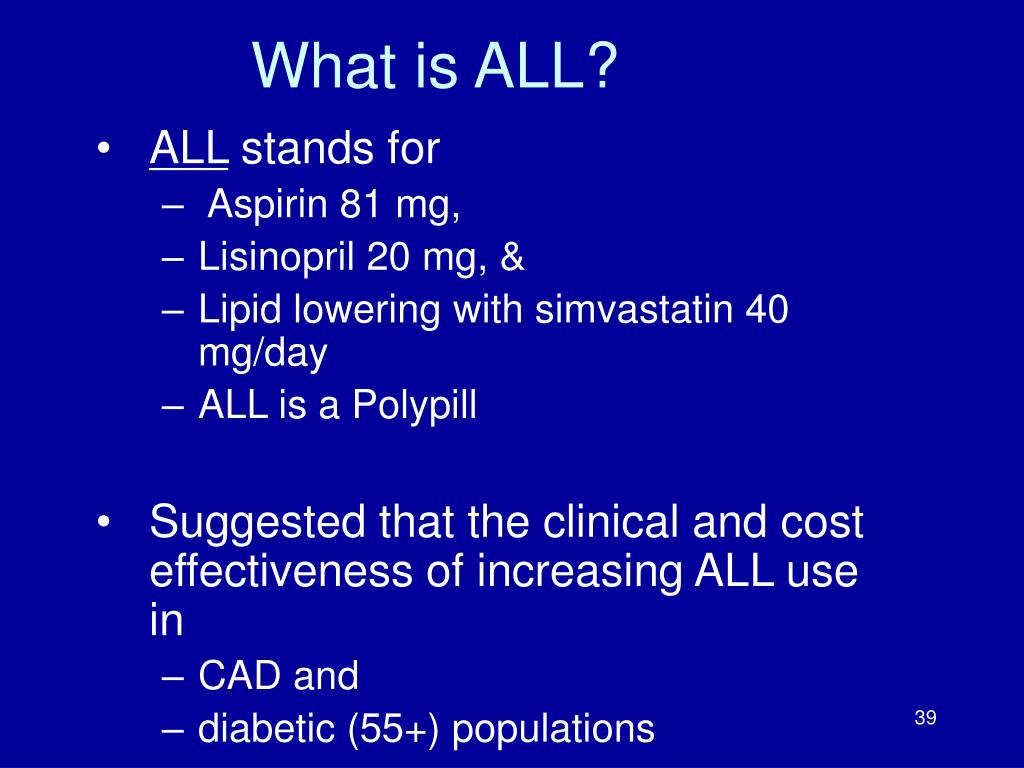 What is ALL?

• ALL stands for
– Aspirin 81 mg,
– Lisinopril 20 mg, &
– Lipid lowering with simvastatin 40 mg/day
– ALL is a Polypill

• Suggested that the clinical and cost effectiveness of increasing ALL use in
– CAD and
– diabetic (55+) populations

39